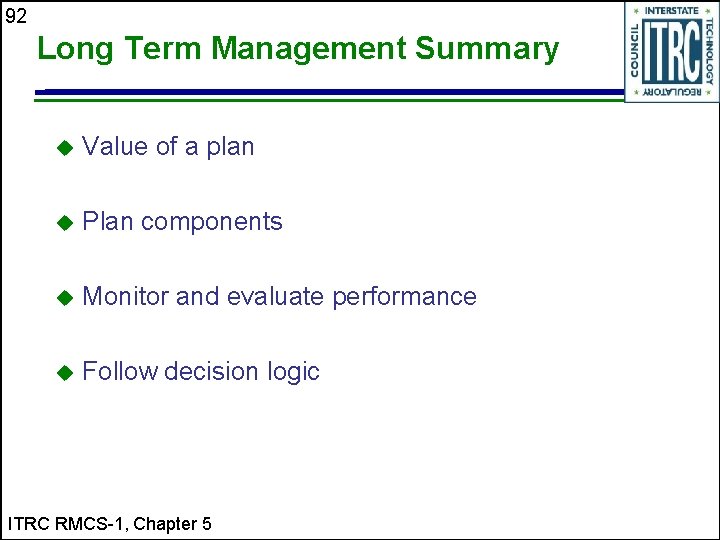 92

Long Term Management Summary

INTERSTATE TECHNOLOGY REGULATORY COUNCIL ITRC

◆ Value of a plan

◆ Plan components

◆ Monitor and evaluate performance

◆ Follow decision logic

ITRC RMCS-1, Chapter 5